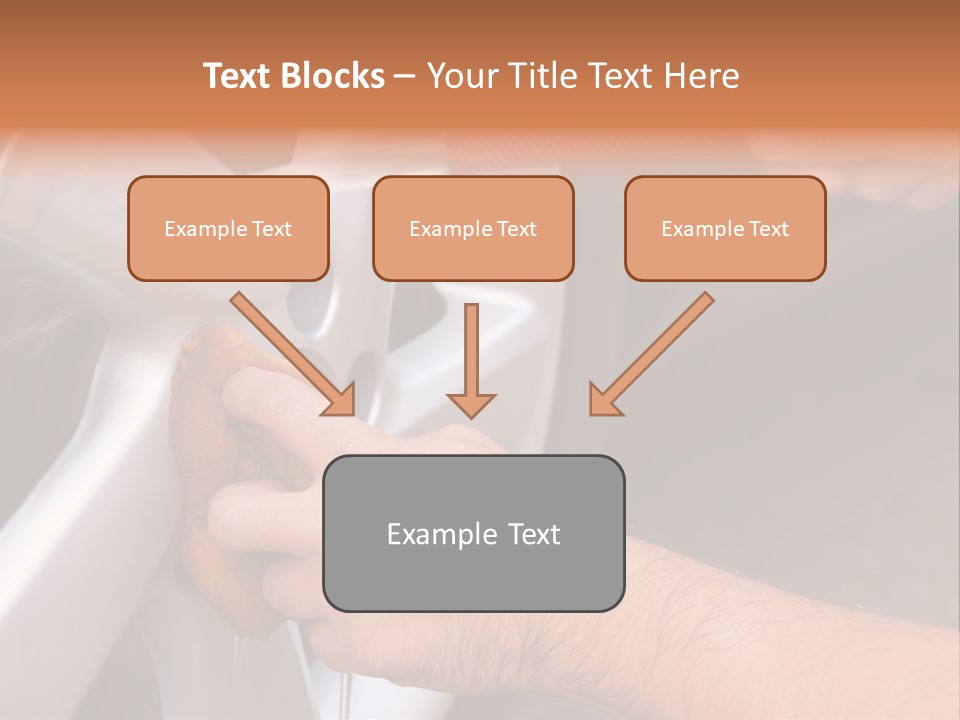 Text Blocks – Your Title Text Here

Example Text

Example Text

Example Text

Example Text